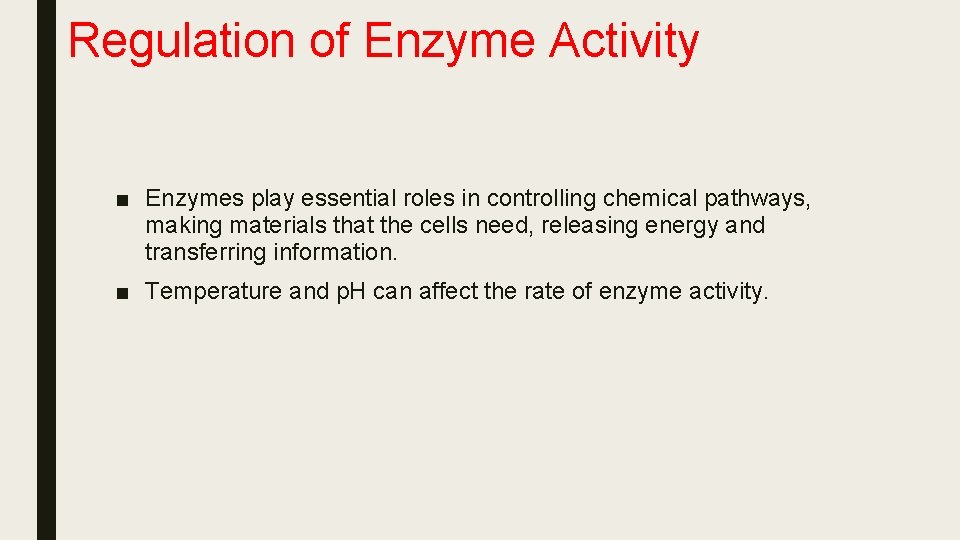 Regulation of Enzyme Activity

■ Enzymes play essential roles in controlling chemical pathways, making materials that the cells need, releasing energy and transferring information.

■ Temperature and pH can affect the rate of enzyme activity.